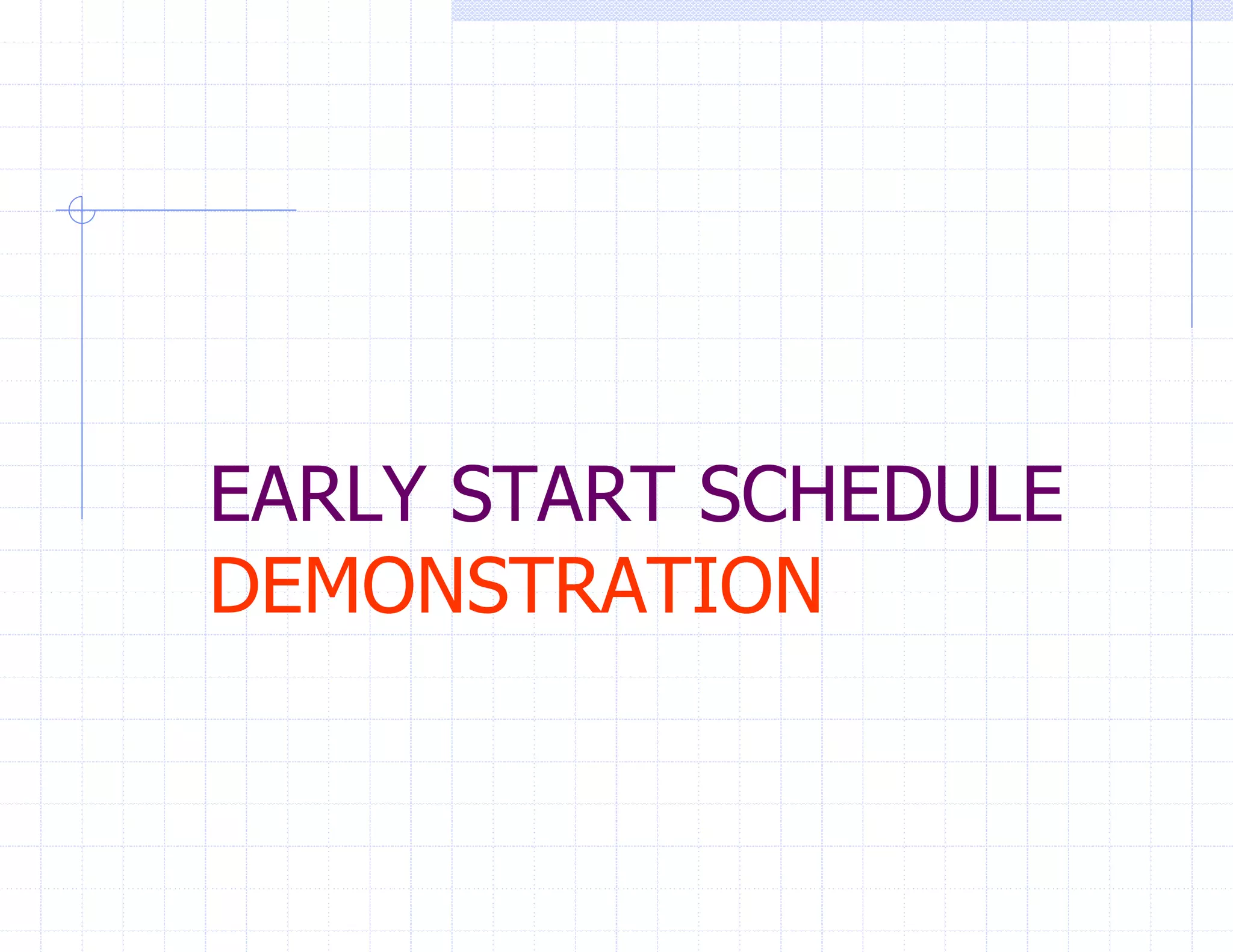 EARLY START SCHEDULE
DEMONSTRATION